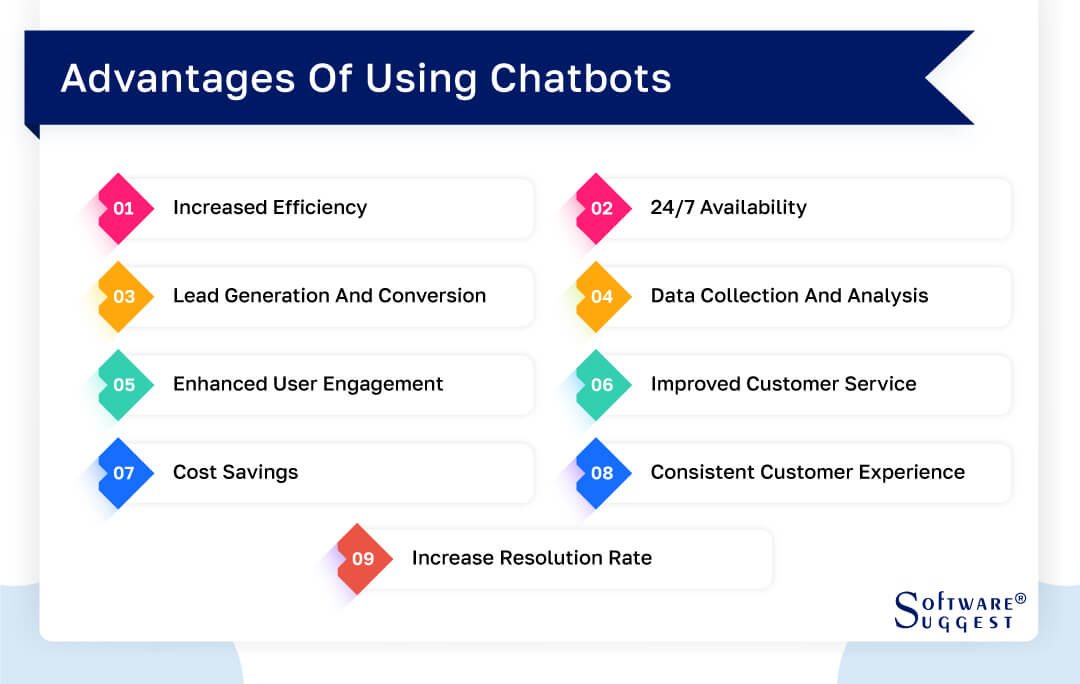 Advantages Of Using Chatbots

01 Increased Efficiency

02 24/7 Availability

03 Lead Generation And Conversion

04 Data Collection And Analysis

05 Enhanced User Engagement

06 Improved Customer Service

07 Cost Savings

08 Consistent Customer Experience

09 Increase Resolution Rate

SOFTWARE® SUGGEST